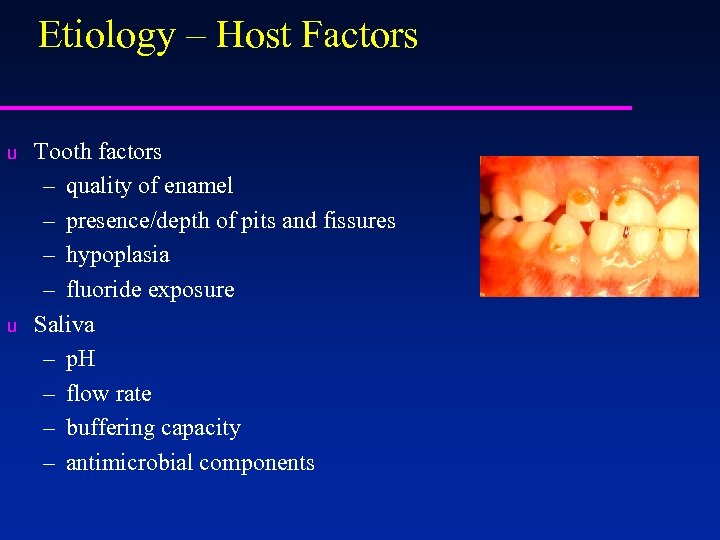 Etiology – Host Factors

u Tooth factors
– quality of enamel
– presence/depth of pits and fissures
– hypoplasia
– fluoride exposure

u Saliva
– pH
– flow rate
– buffering capacity
– antimicrobial components